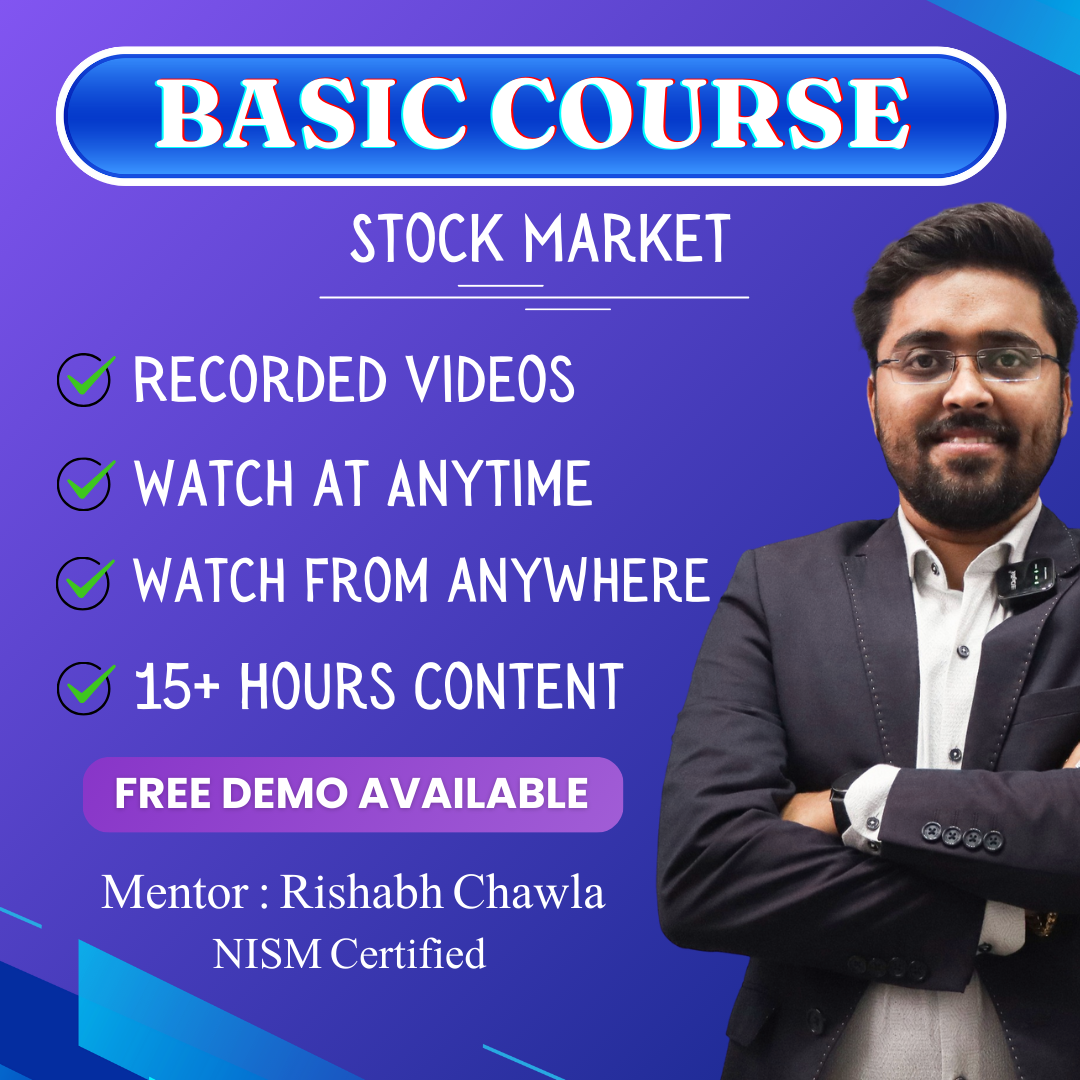 BASIC COURSE

STOCK MARKET

RECORDED VIDEOS

WATCH AT ANYTIME

WATCH FROM ANYWHERE

15+ HOURS CONTENT

FREE DEMO AVAILABLE

Mentor : Rishabh Chawla
NISM Certified